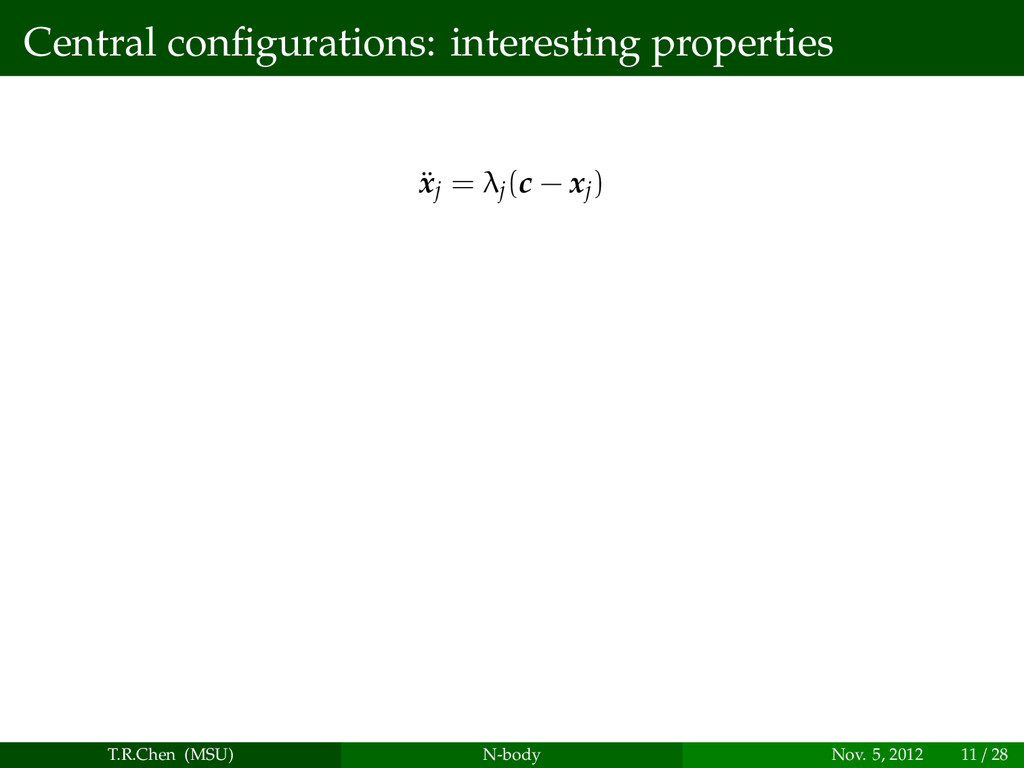 Central configurations: interesting properties

$\ddot{\boldsymbol{x}}_j = \lambda_j(\boldsymbol{c} - \boldsymbol{x}_j)$

T.R.Chen (MSU)

N-body

Nov. 5, 2012

11 / 28